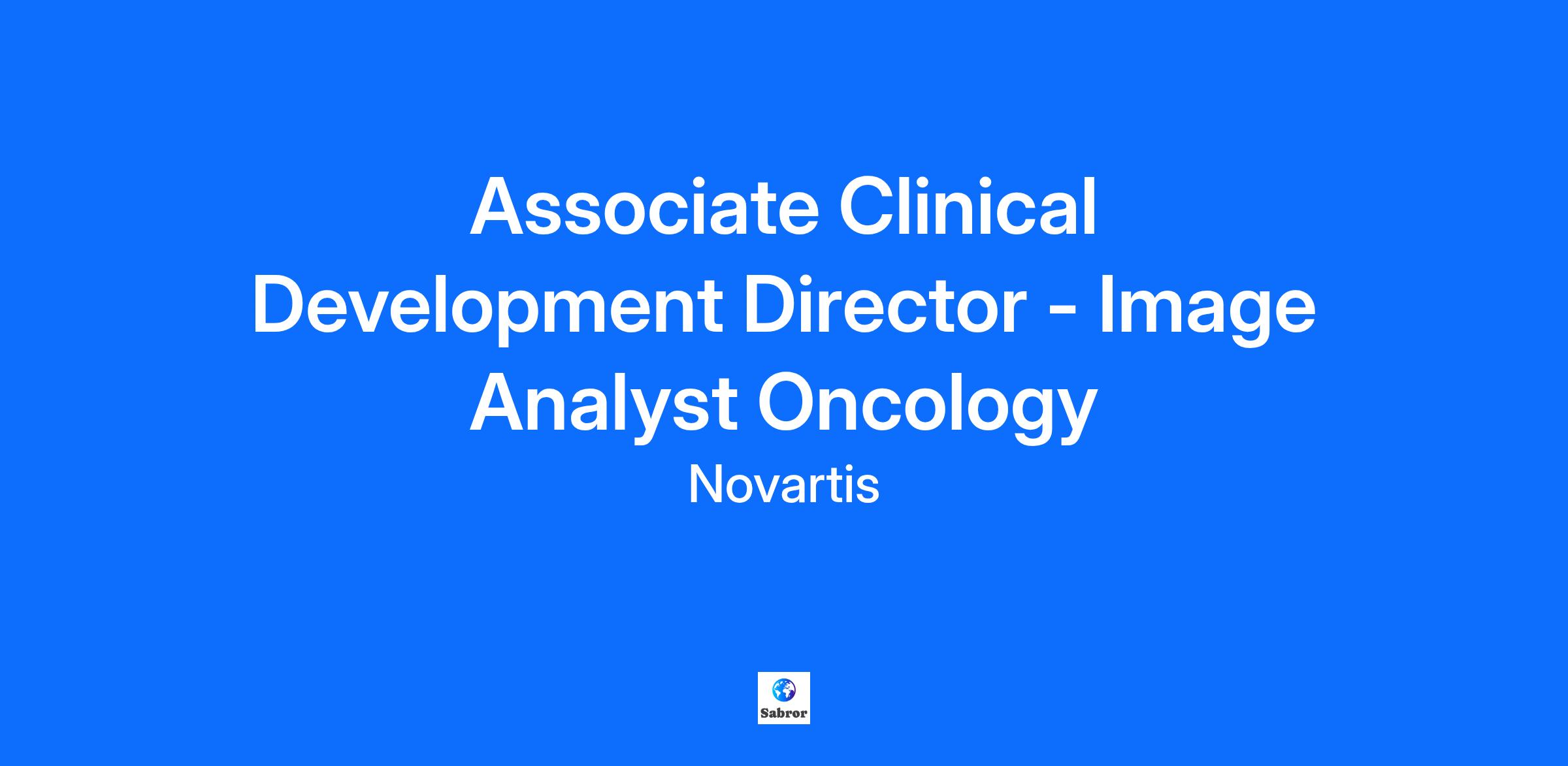 Associate Clinical Development Director - Image Analyst Oncology

Novartis

Sabror